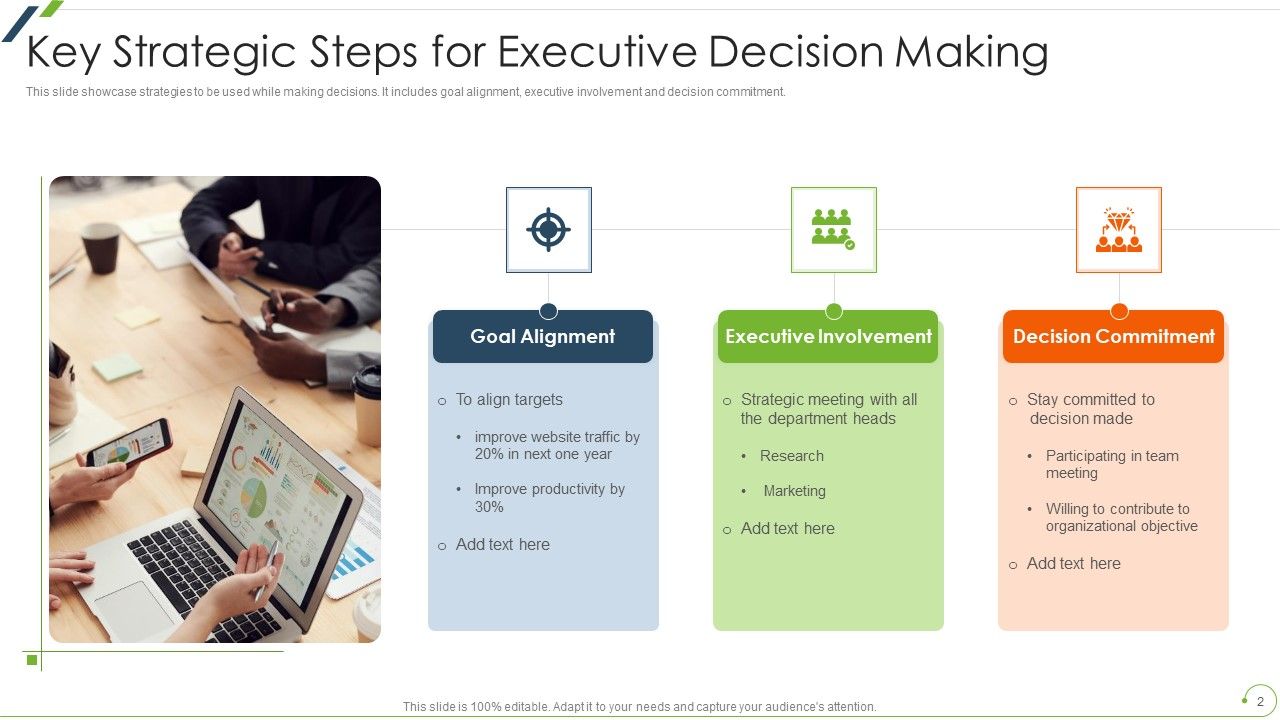 Key Strategic Steps for Executive Decision Making

This slide showcase strategies to be used while making decisions. It includes goal alignment, executive involvement and decision commitment.

Goal Alignment

o To align targets

• improve website traffic by 20% in next one year

• Improve productivity by 30%

o Add text here

Executive Involvement

o Strategic meeting with all the department heads

• Research

• Marketing

o Add text here

Decision Commitment

o Stay committed to decision made

• Participating in team meeting

• Willing to contribute to organizational objective

o Add text here

This slide is 100% editable. Adapt it to your needs and capture your audience's attention.

2